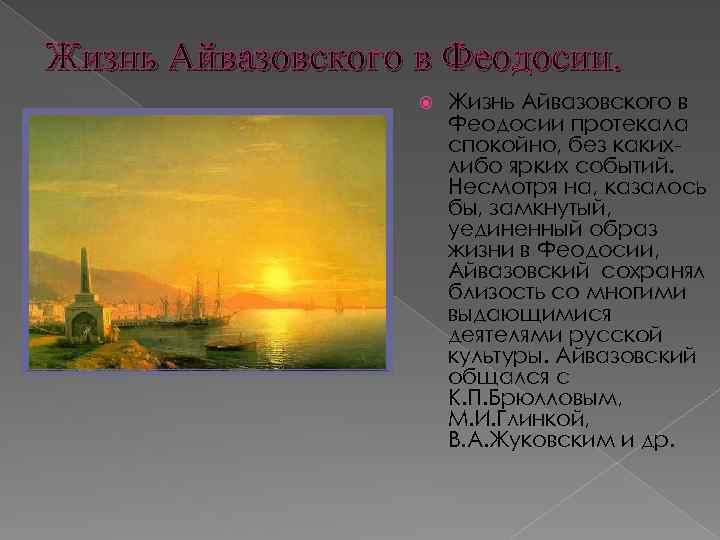 Жизнь Айвазовского в Феодосии.

Жизнь Айвазовского в Феодосии протекала спокойно, без каких-либо ярких событий. Несмотря на, казалось бы, замкнутый, уединенный образ жизни в Феодосии, Айвазовский сохранял близость со многими выдающимися деятелями русской культуры. Айвазовский общался с К.П.Брюлловым, М.И.Глинкой, В.А.Жуковским и др.